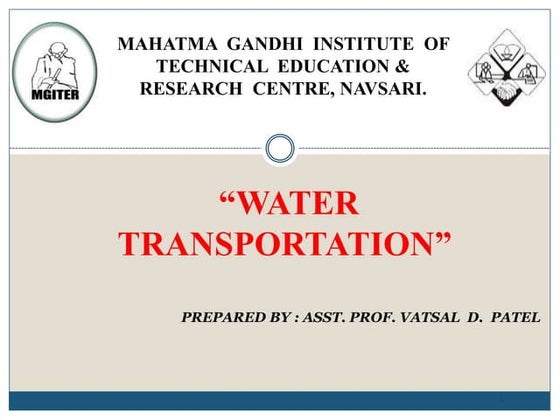 MGITER

MAHATMA GANDHI INSTITUTE OF TECHNICAL EDUCATION & RESEARCH CENTRE, NAVSARI.

“WATER TRANSPORTATION”

PREPARED BY : ASST. PROF. VATSAL D. PATEL

1